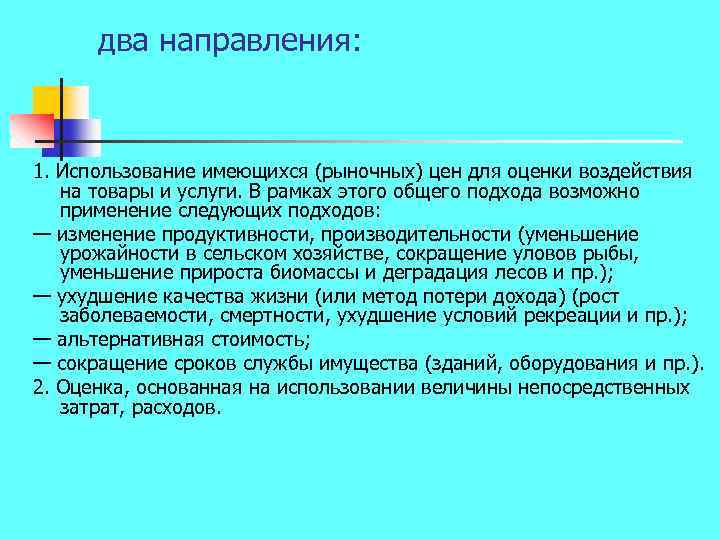 два направления:

1. Использование имеющихся (рыночных) цен для оценки воздействия на товары и услуги. В рамках этого общего подхода возможно применение следующих подходов:

— изменение продуктивности, производительности (уменьшение урожайности в сельском хозяйстве, сокращение уловов рыбы, уменьшение прироста биомассы и деградация лесов и пр.);

— ухудшение качества жизни (или метод потери дохода) (рост заболеваемости, смертности, ухудшение условий рекреации и пр.);

— альтернативная стоимость;

— сокращение сроков службы имущества (зданий, оборудования и пр.).

2. Оценка, основанная на использовании величины непосредственных затрат, расходов.